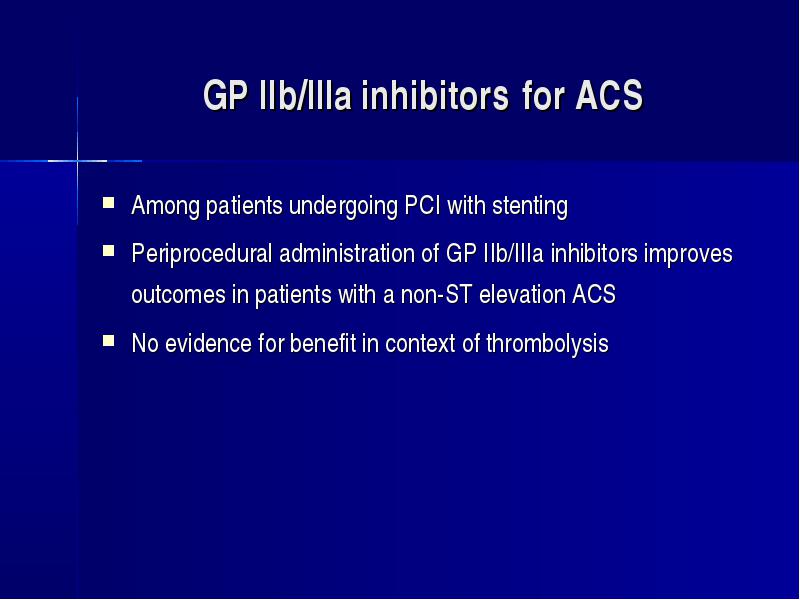 GP IIb/IIIa inhibitors for ACS

- Among patients undergoing PCI with stenting
- Periprocedural administration of GP IIb/IIIa inhibitors improves outcomes in patients with a non-ST elevation ACS
- No evidence for benefit in context of thrombolysis